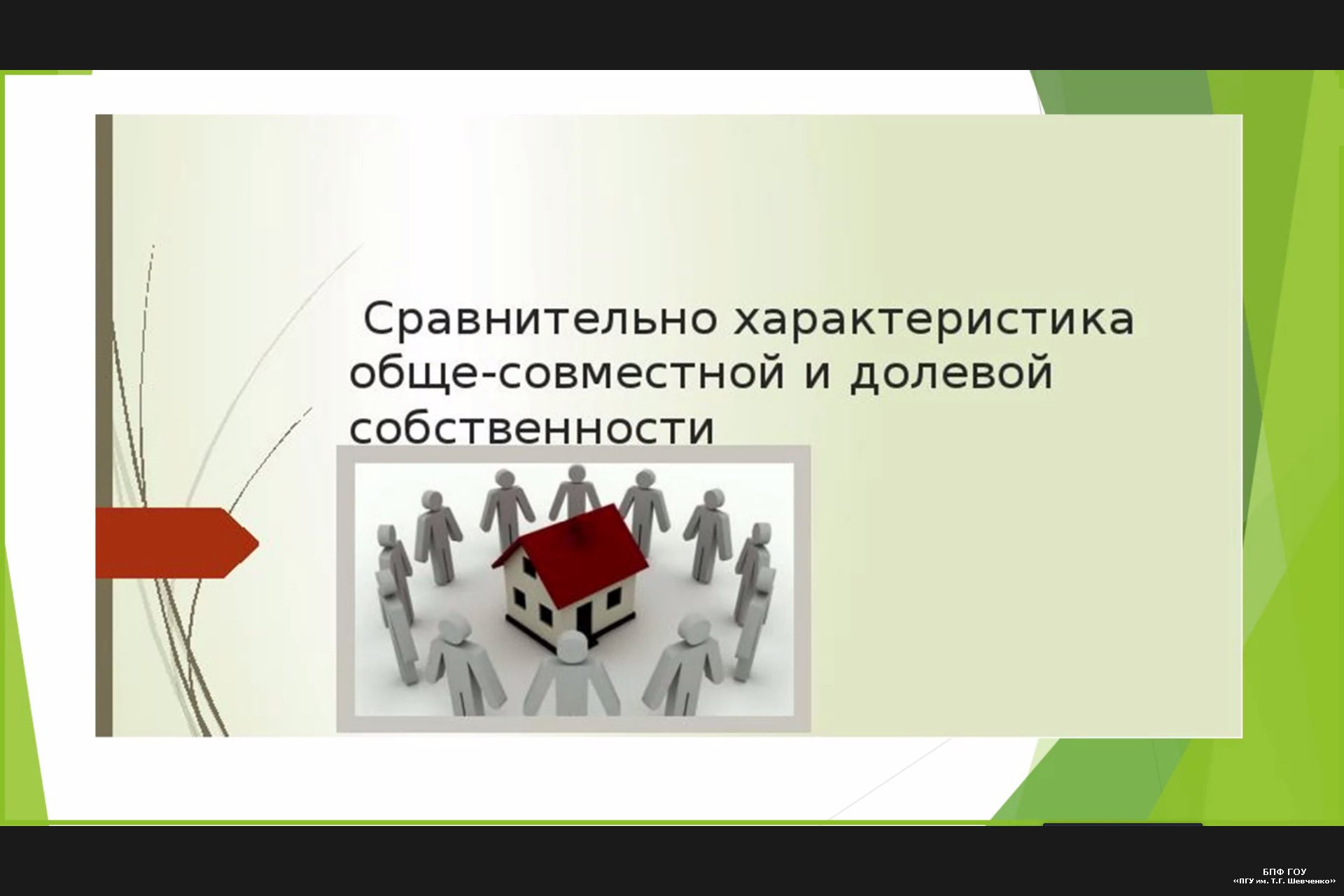 Сравнительно характеристика обще-совместной и долевой собственности

БПФ ГОУ
«ПГУ им. Т.Г. Шевченко»